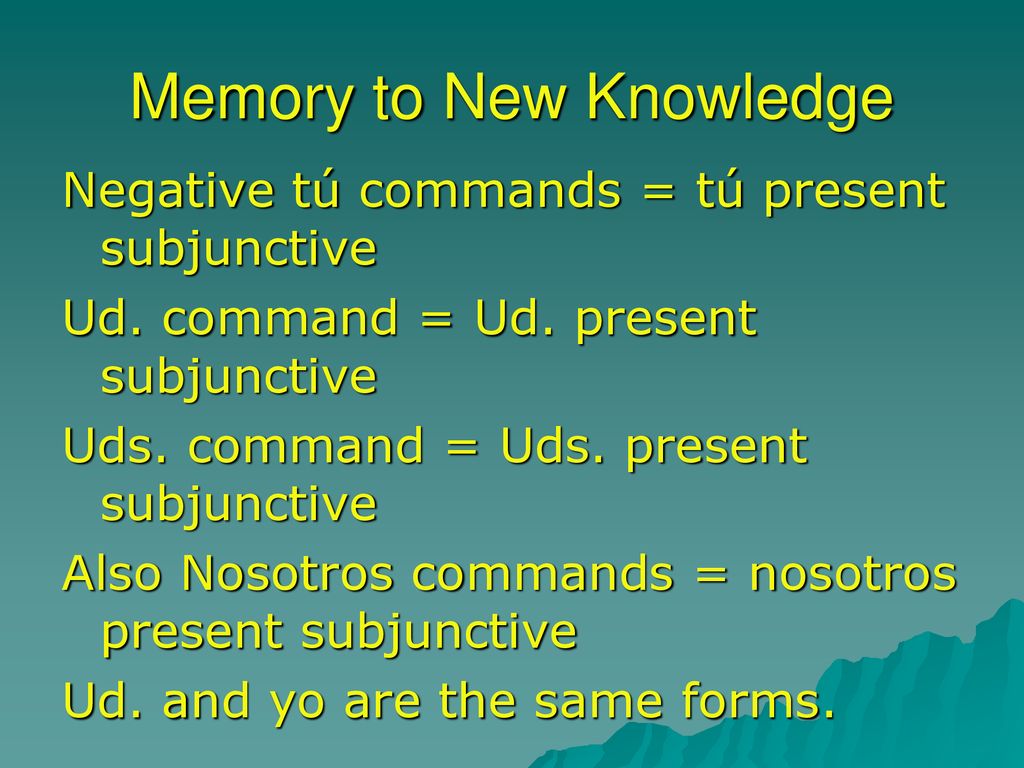 Memory to New Knowledge

Negative tú commands = tú present subjunctive

Ud. command = Ud. present subjunctive

Uds. command = Uds. present subjunctive

Also Nosotros commands = nosotros present subjunctive

Ud. and yo are the same forms.